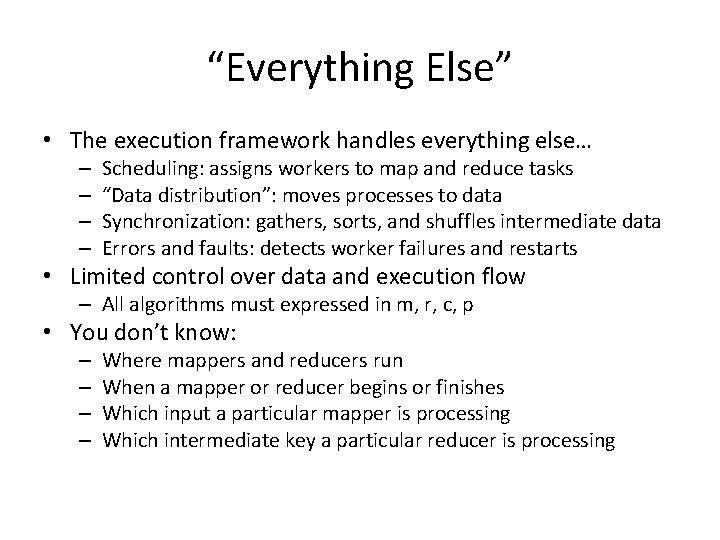 “Everything Else”

• The execution framework handles everything else…
– Scheduling: assigns workers to map and reduce tasks
– “Data distribution”: moves processes to data
– Synchronization: gathers, sorts, and shuffles intermediate data
– Errors and faults: detects worker failures and restarts
• Limited control over data and execution flow
– All algorithms must expressed in m, r, c, p
• You don’t know:
– Where mappers and reducers run
– When a mapper or reducer begins or finishes
– Which input a particular mapper is processing
– Which intermediate key a particular reducer is processing